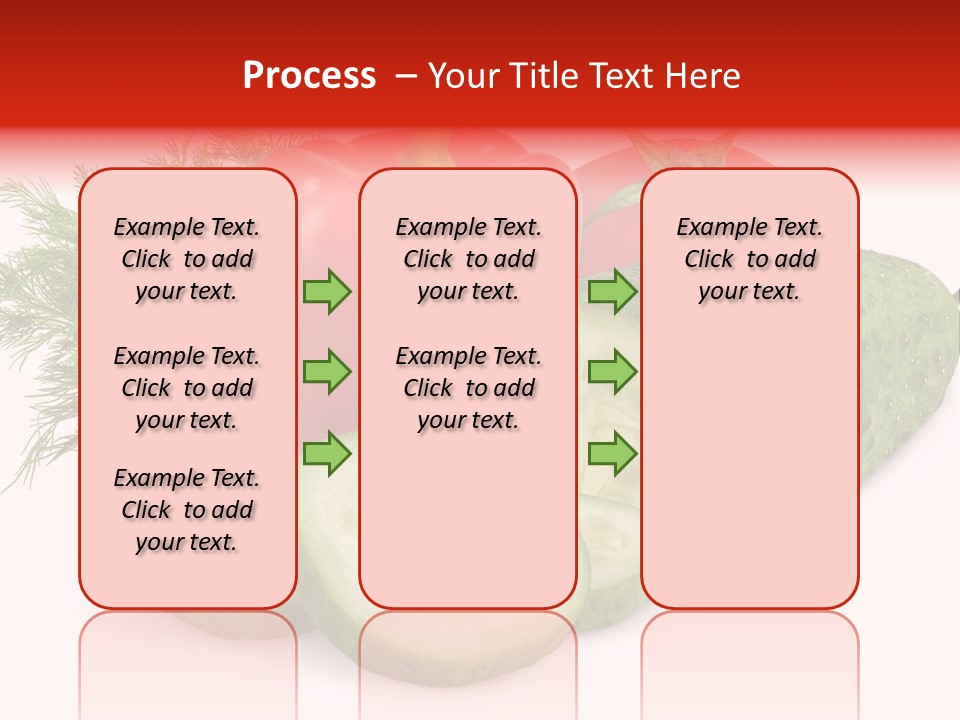 Process – Your Title Text Here

Example Text. Click to add your text.

Example Text. Click to add your text.

Example Text. Click to add your text.

Example Text. Click to add your text.

Example Text. Click to add your text.

Example Text. Click to add your text.